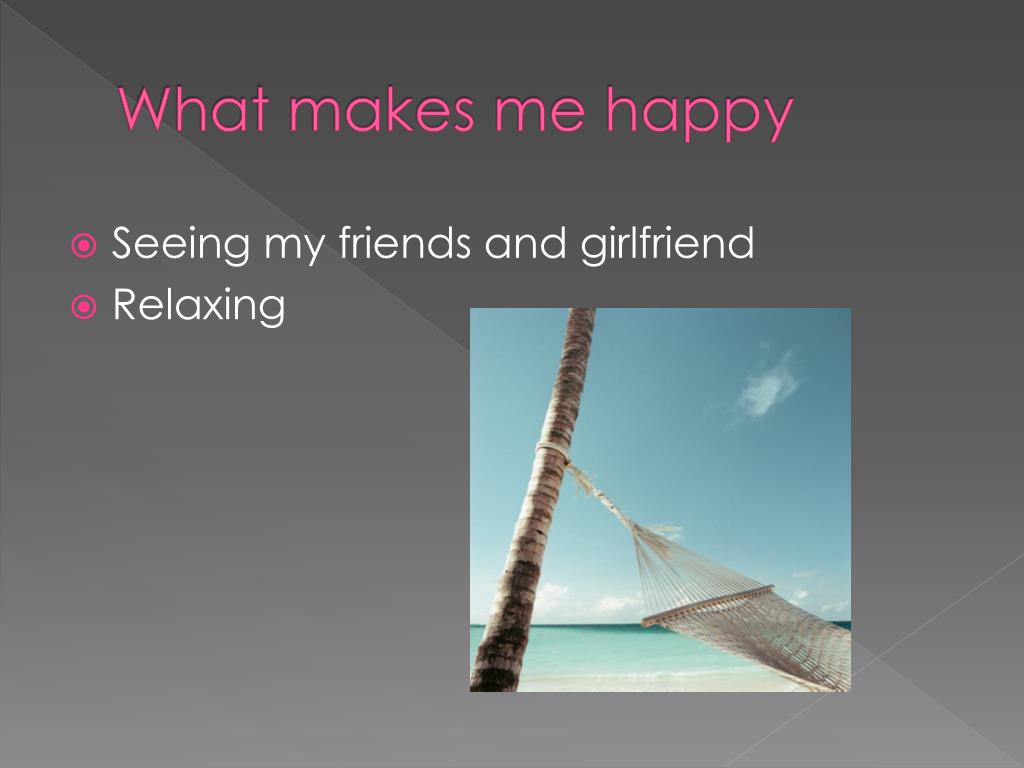 What makes me happy

Seeing my friends and girlfriend
Relaxing